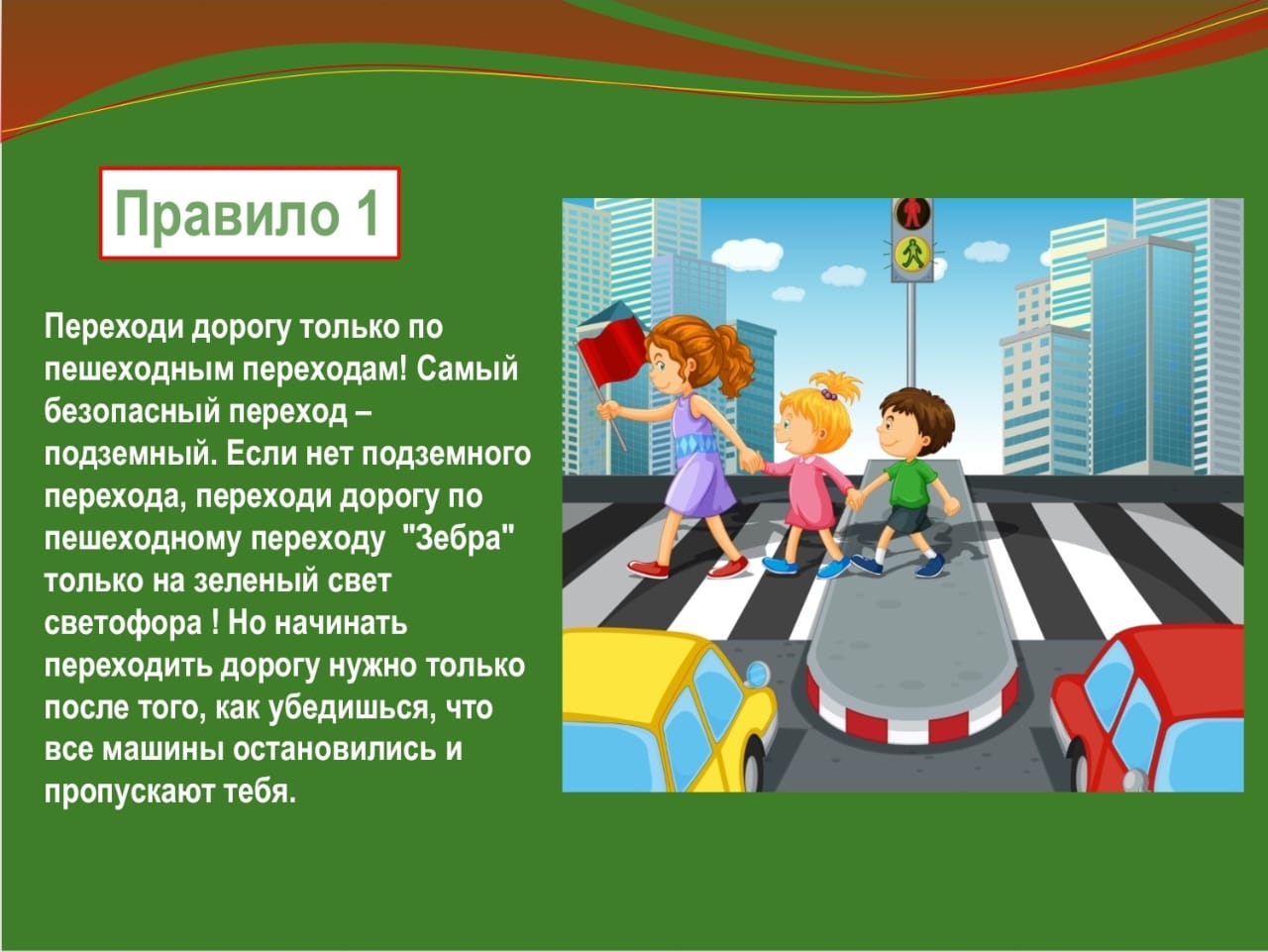 Правило 1

Переходи дорогу только по пешеходным переходам! Самый безопасный переход – подземный. Если нет подземного перехода, переходи дорогу по пешеходному переходу  "Зебра" только на зеленый свет светофора ! Но начинать переходить дорогу нужно только после того, как убедишься, что все машины остановились и пропускают тебя.